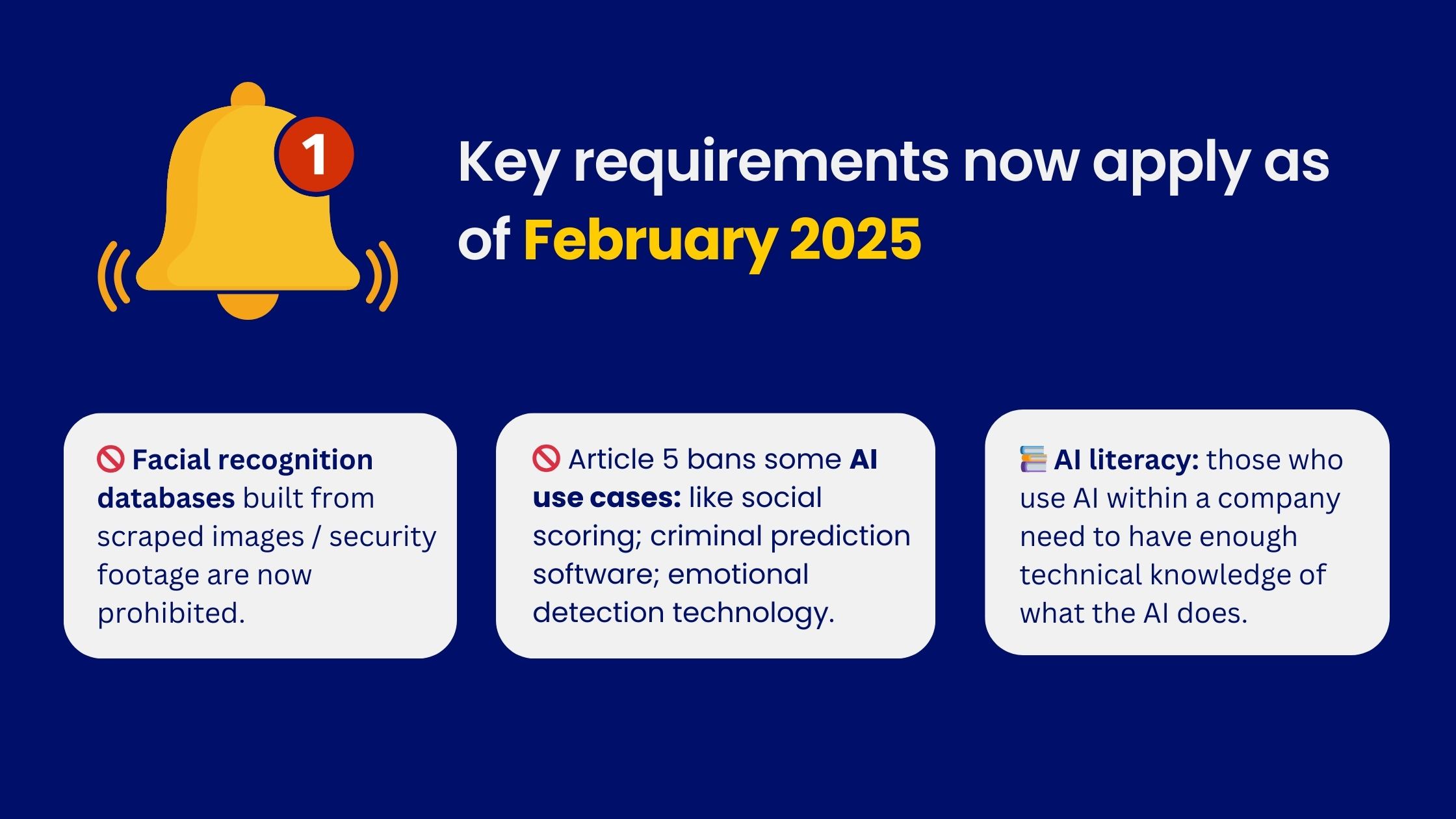 1

Key requirements now apply as of February 2025

🚫 Facial recognition databases built from scraped images / security footage are now prohibited.

🚫 Article 5 bans some AI use cases: like social scoring; criminal prediction software; emotional detection technology.

📚 AI literacy: those who use AI within a company need to have enough technical knowledge of what the AI does.